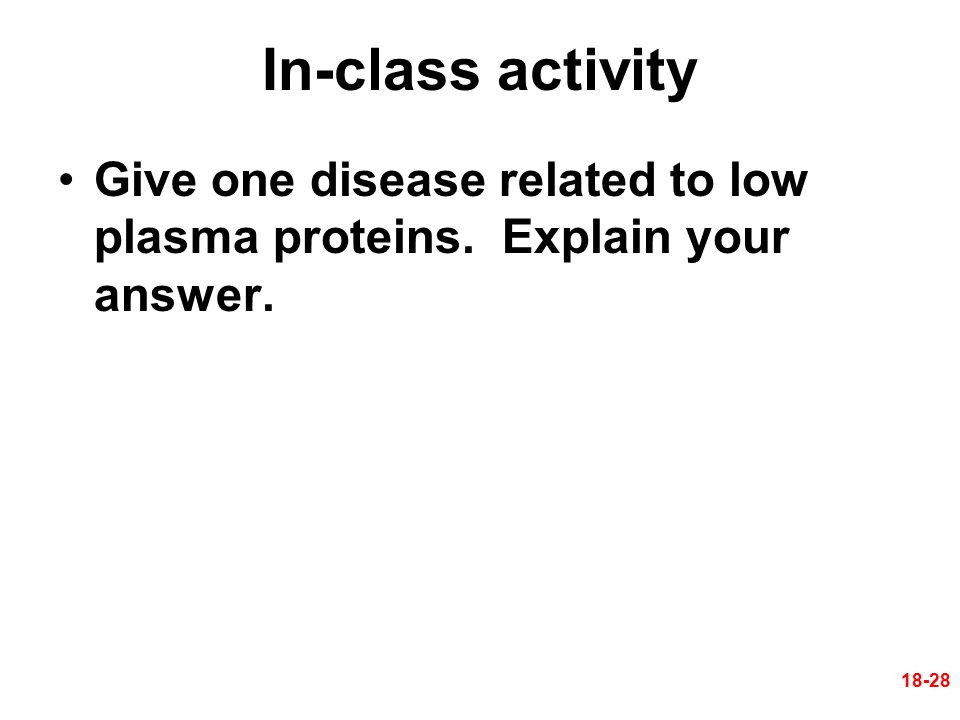 In-class activity

• Give one disease related to low plasma proteins. Explain your answer.

18-28